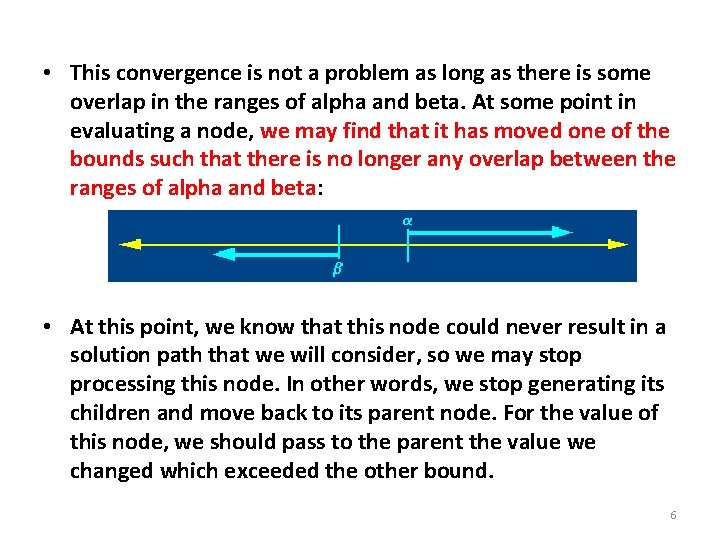 • This convergence is not a problem as long as there is some overlap in the ranges of alpha and beta. At some point in evaluating a node, we may find that it has moved one of the bounds such that there is no longer any overlap between the ranges of alpha and beta:

$\alpha$

$\beta$

• At this point, we know that this node could never result in a solution path that we will consider, so we may stop processing this node. In other words, we stop generating its children and move back to its parent node. For the value of this node, we should pass to the parent the value we changed which exceeded the other bound.

6